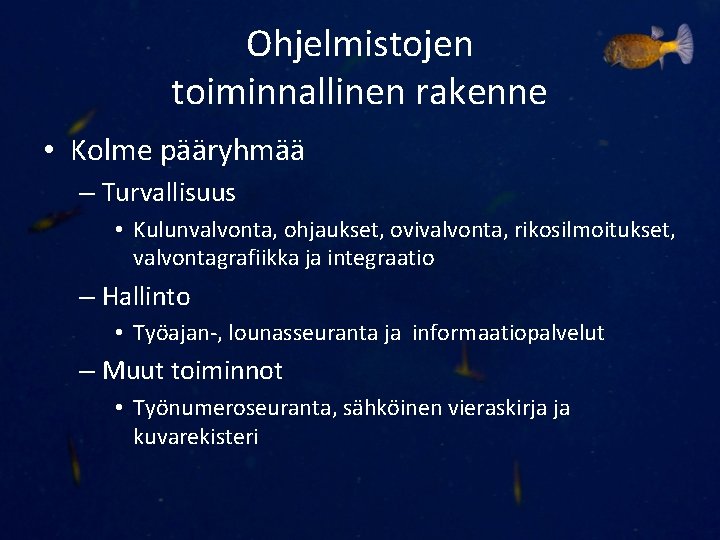 Ohjelmistojen toiminnallinen rakenne

• Kolme pääryhmää
– Turvallisuus
• Kulunvalvonta, ohjaukset, ovivalvonta, rikosilmoitukset, valvontagrafiikka ja integraatio
– Hallinto
• Työajan-, lounasseuranta ja informaatiopalvelut
– Muut toiminnot
• Työnumeroseuranta, sähköinen vieraskirja ja kuvarekisteri